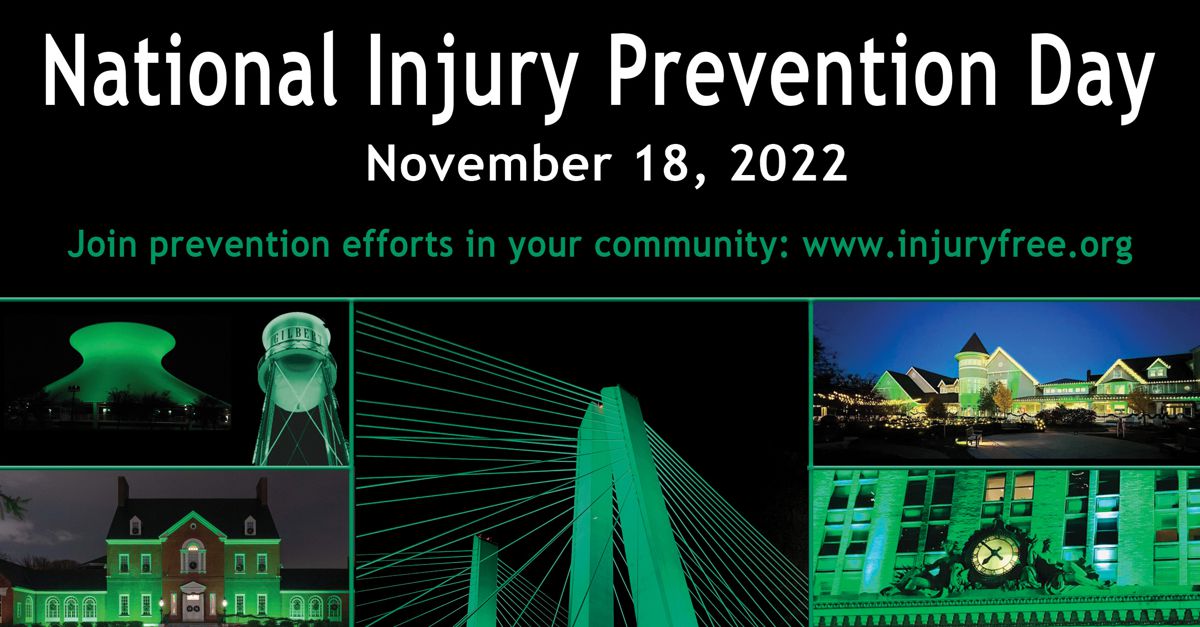 National Injury Prevention Day

November 18, 2022

Join prevention efforts in your community: www.injuryfree.org

GILBERT